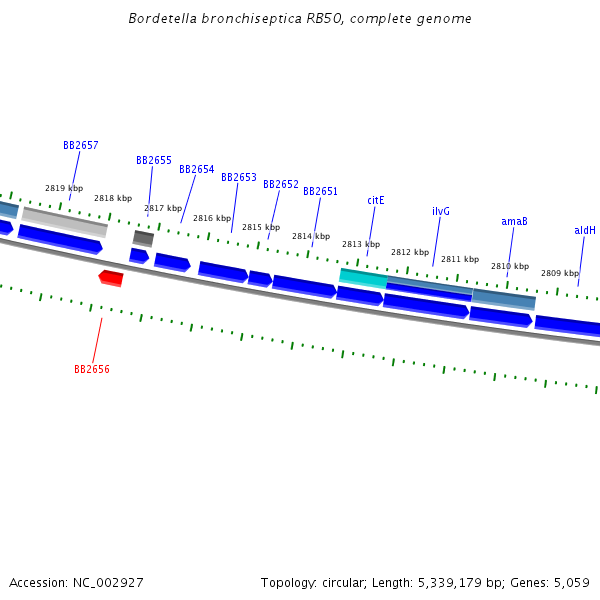 Bordetella bronchiseptica RB50, complete genome

BB2657

BB2655

BB2654

BB2653

BB2652

BB2651

citE

ilvG

amaB

aldH

2819 kbp

2818 kbp

2817 kbp

2816 kbp

2815 kbp

2814 kbp

2813 kbp

2812 kbp

2811 kbp

2810 kbp

2809 kbp

BB2656

Accession: NC_002927

Topology: circular; Length: 5,339,179 bp; Genes: 5,059